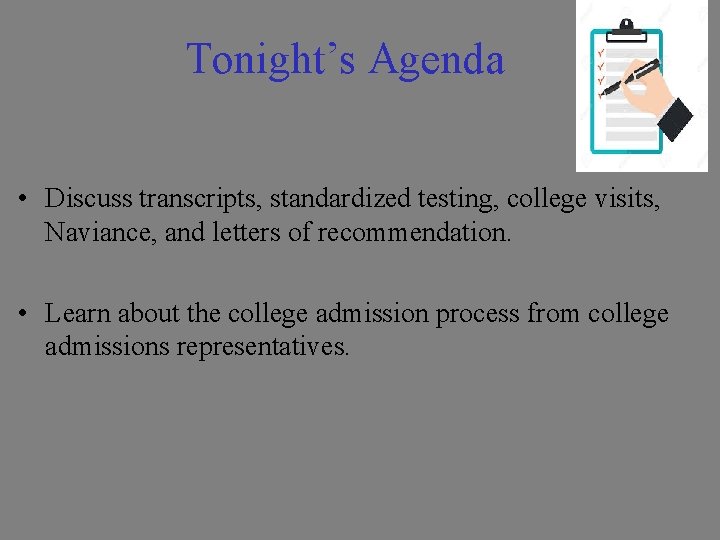 Tonight's Agenda

• Discuss transcripts, standardized testing, college visits, Naviance, and letters of recommendation.

• Learn about the college admission process from college admissions representatives.